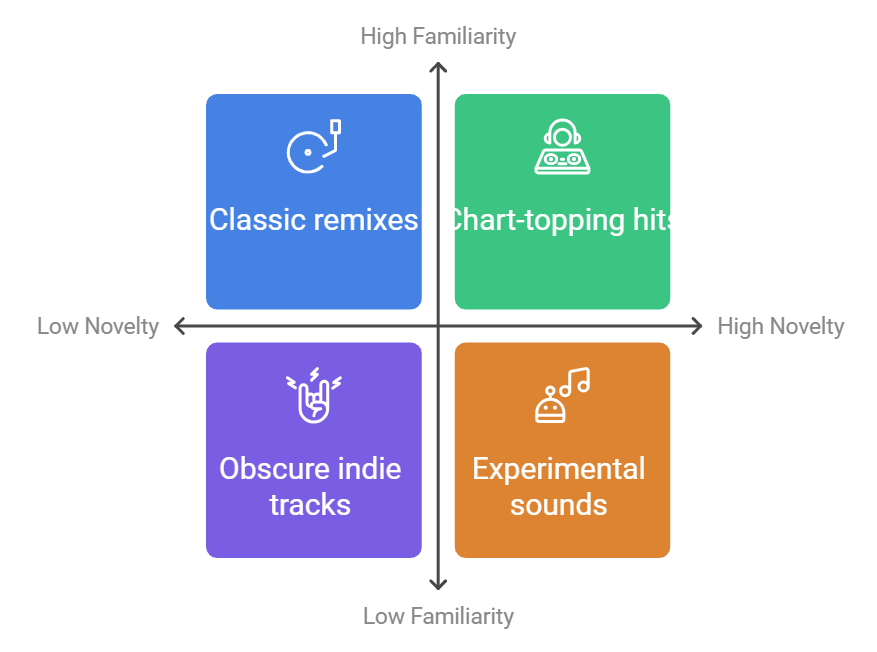 High Familiarity

Classic remixes

Chart-topping hits

Low Novelty

High Novelty

Obscure indie tracks

Experimental sounds

Low Familiarity